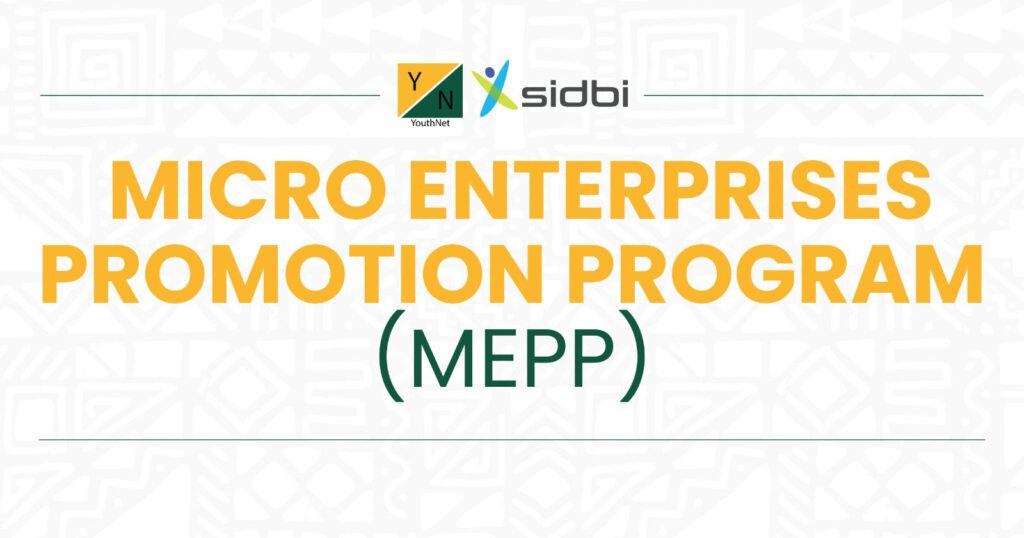 Y N
YouthNet
sidbi

MICRO ENTERPRISES PROMOTION PROGRAM (MEPP)